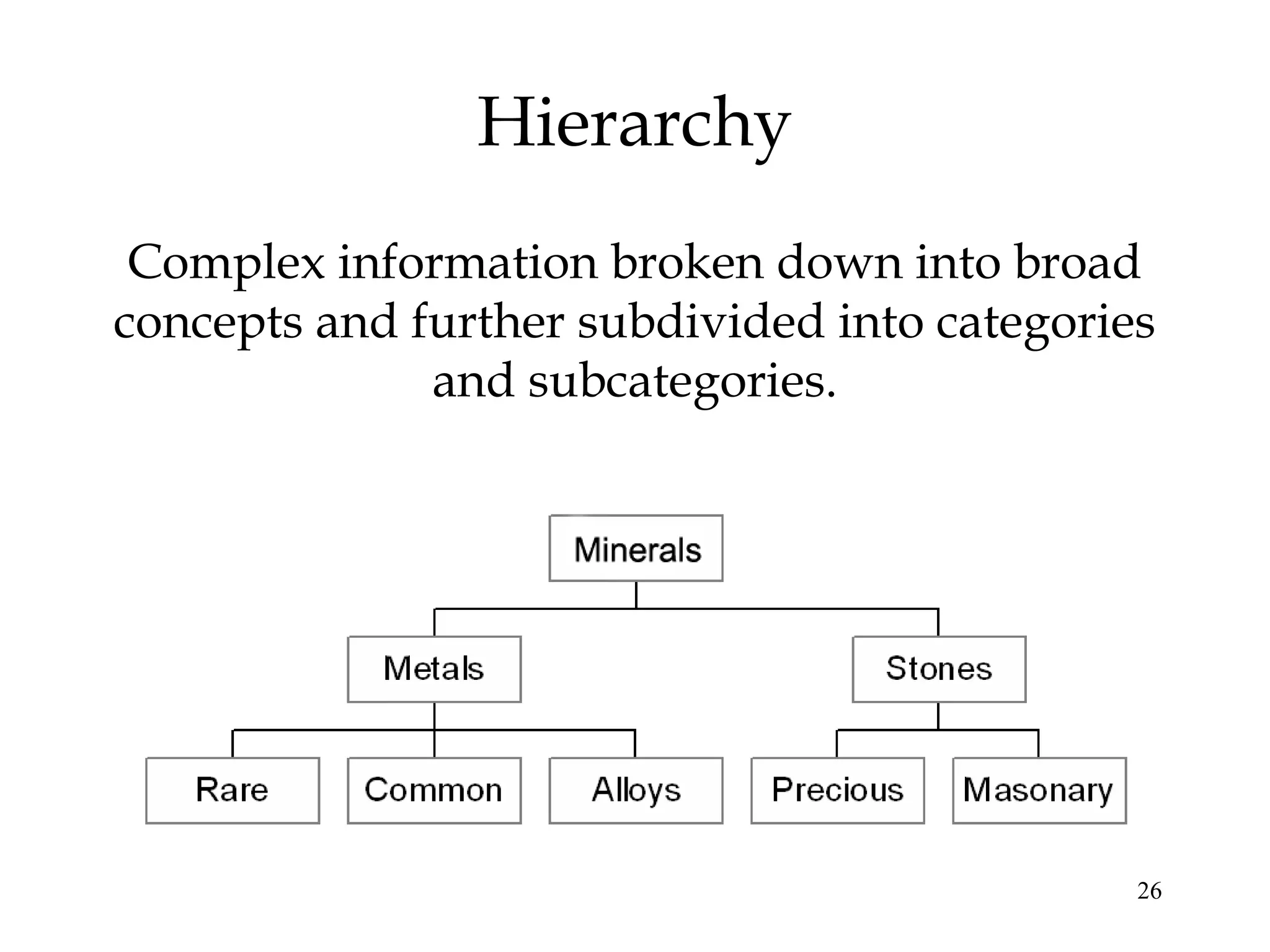 Hierarchy

Complex information broken down into broad concepts and further subdivided into categories and subcategories.

Minerals

Metals

Stones

Rare

Common

Alloys

Precious

Masonary

26